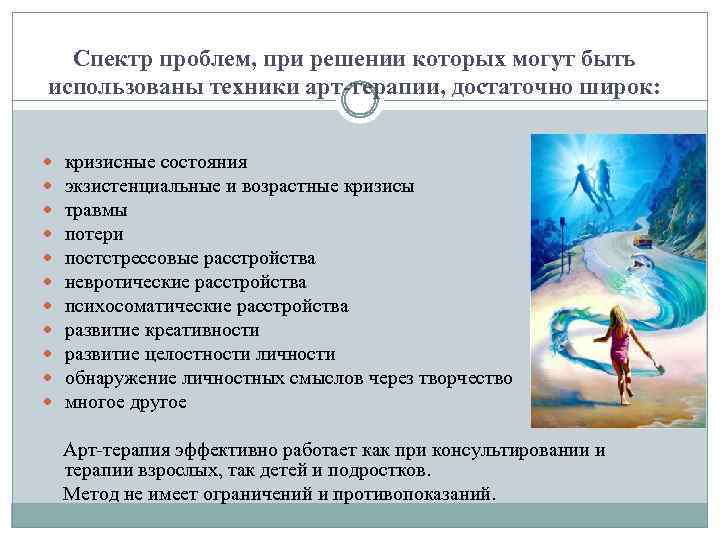 Спектр проблем, при решении которых могут быть использованы техники арт-терапии, достаточно широк:

- кризисные состояния
- экзистенциальные и возрастные кризисы
- травмы
- потери
- постстрессовые расстройства
- невротические расстройства
- психосоматические расстройства
- развитие креативности
- развитие целостности личности
- обнаружение личностных смыслов через творчество
- многое другое

Арт-терапия эффективно работает как при консультировании и терапии взрослых, так детей и подростков.

Метод не имеет ограничений и противопоказаний.